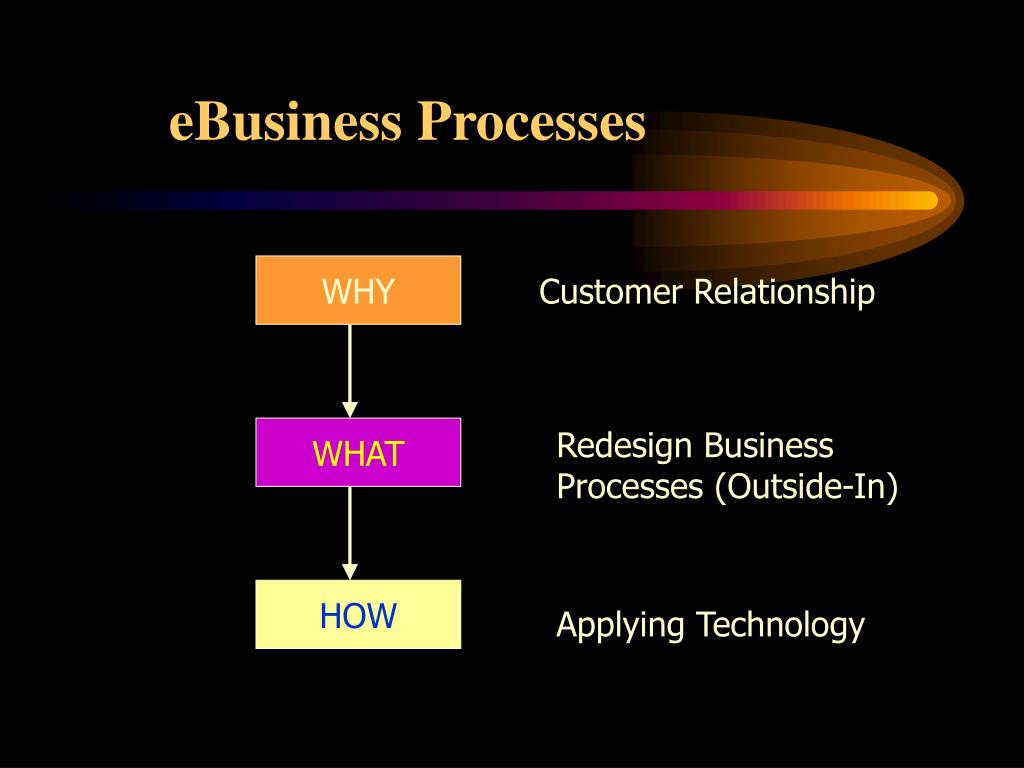 eBusiness Processes

WHY

Customer Relationship

WHAT

Redesign Business Processes (Outside-In)

HOW

Applying Technology